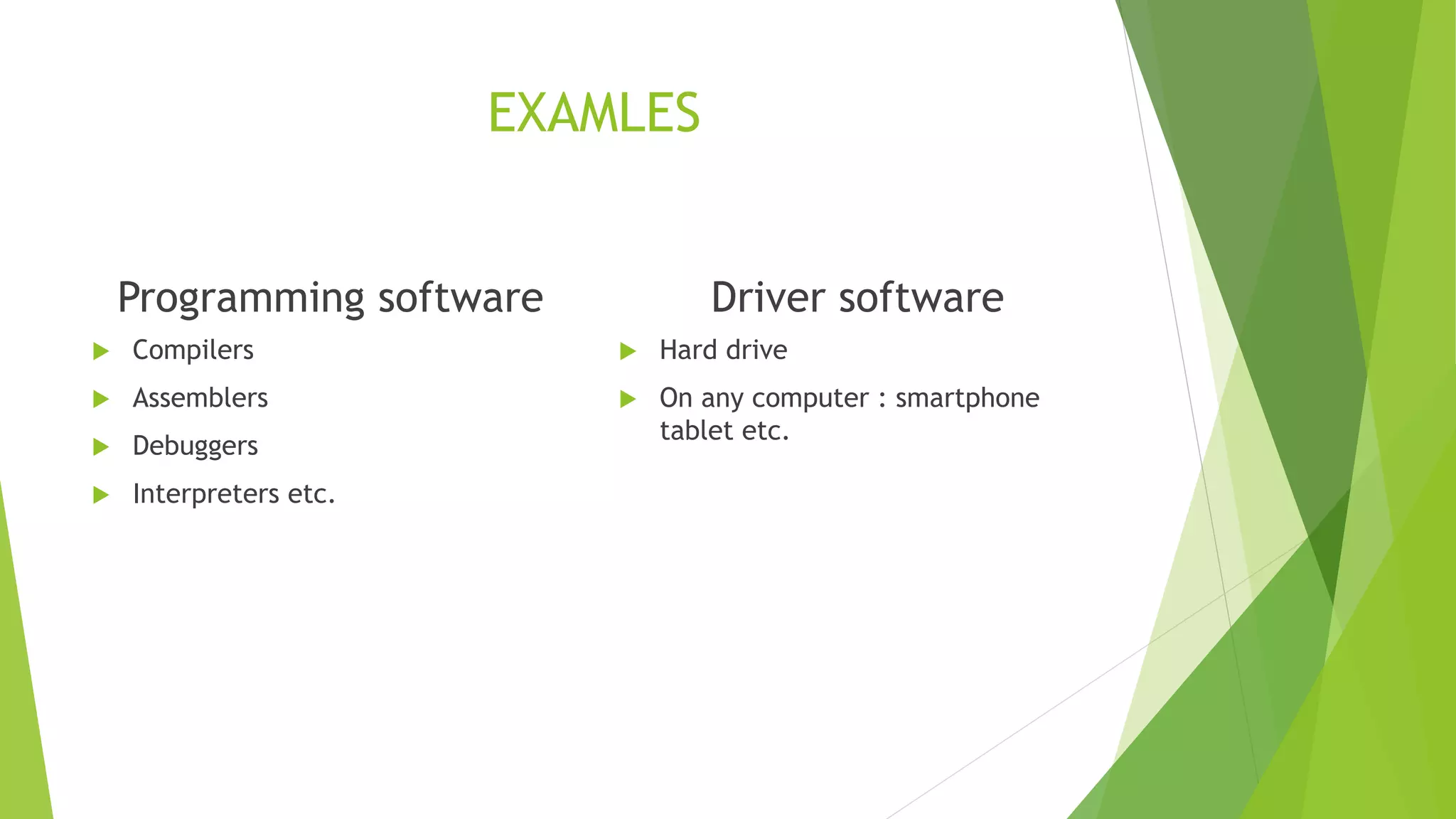 EXAMLES

Programming software

Compilers

Assemblers

Debuggers

Interpreters etc.

Driver software

Hard drive

On any computer : smartphone tablet etc.